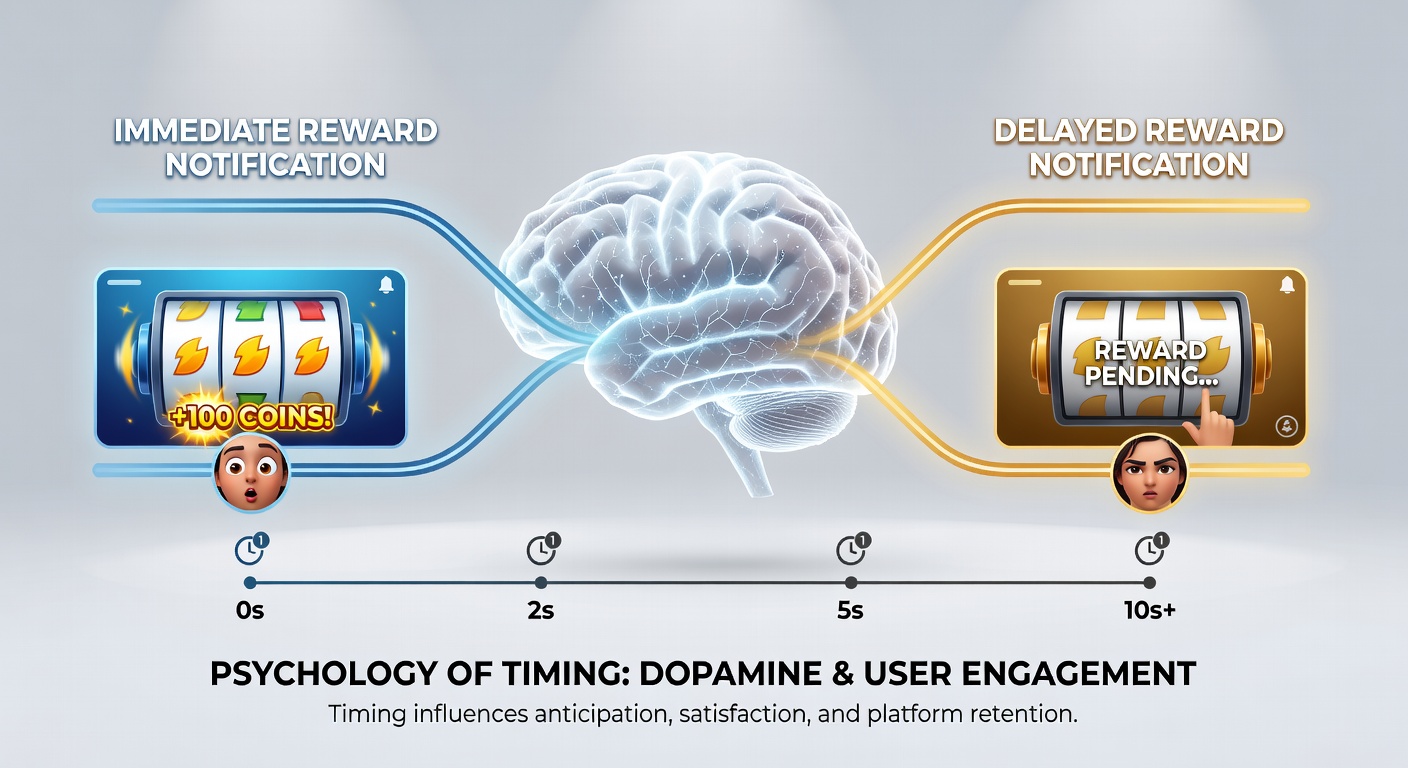 IMMEDIATE REWARD NOTIFICATION

DELAYED REWARD NOTIFICATION

+100 COINS!

REWARD PENDING...

1

1

1

1

0s

2s

5s

10s+

PSYCHOLOGY OF TIMING: DOPAMINE & USER ENGAGEMENT

Timing influences anticipation, satisfaction, and platform retention.